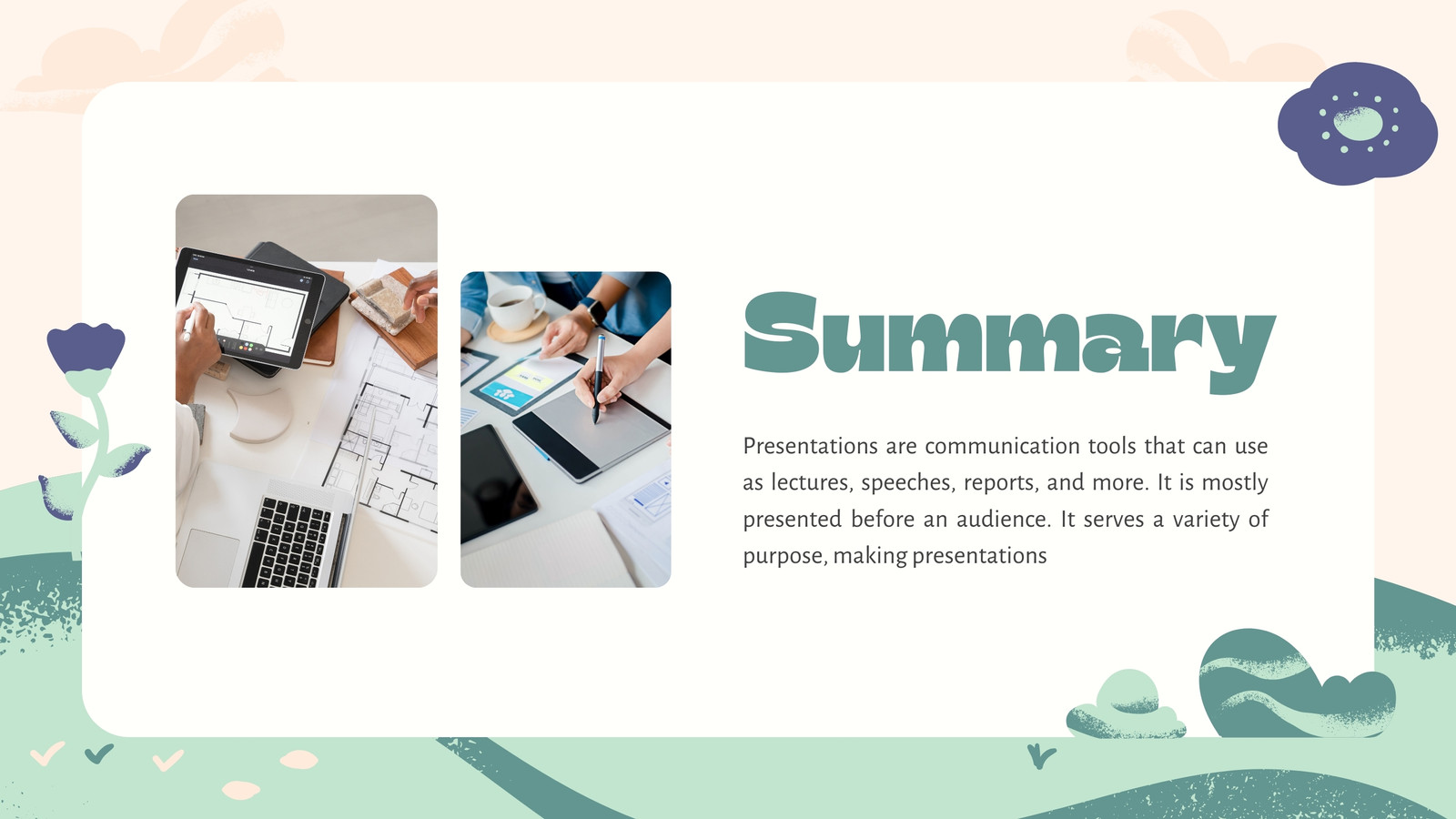 Summary

Presentations are communication tools that can use as lectures, speeches, reports, and more. It is mostly presented before an audience. It serves a variety of purpose, making presentations